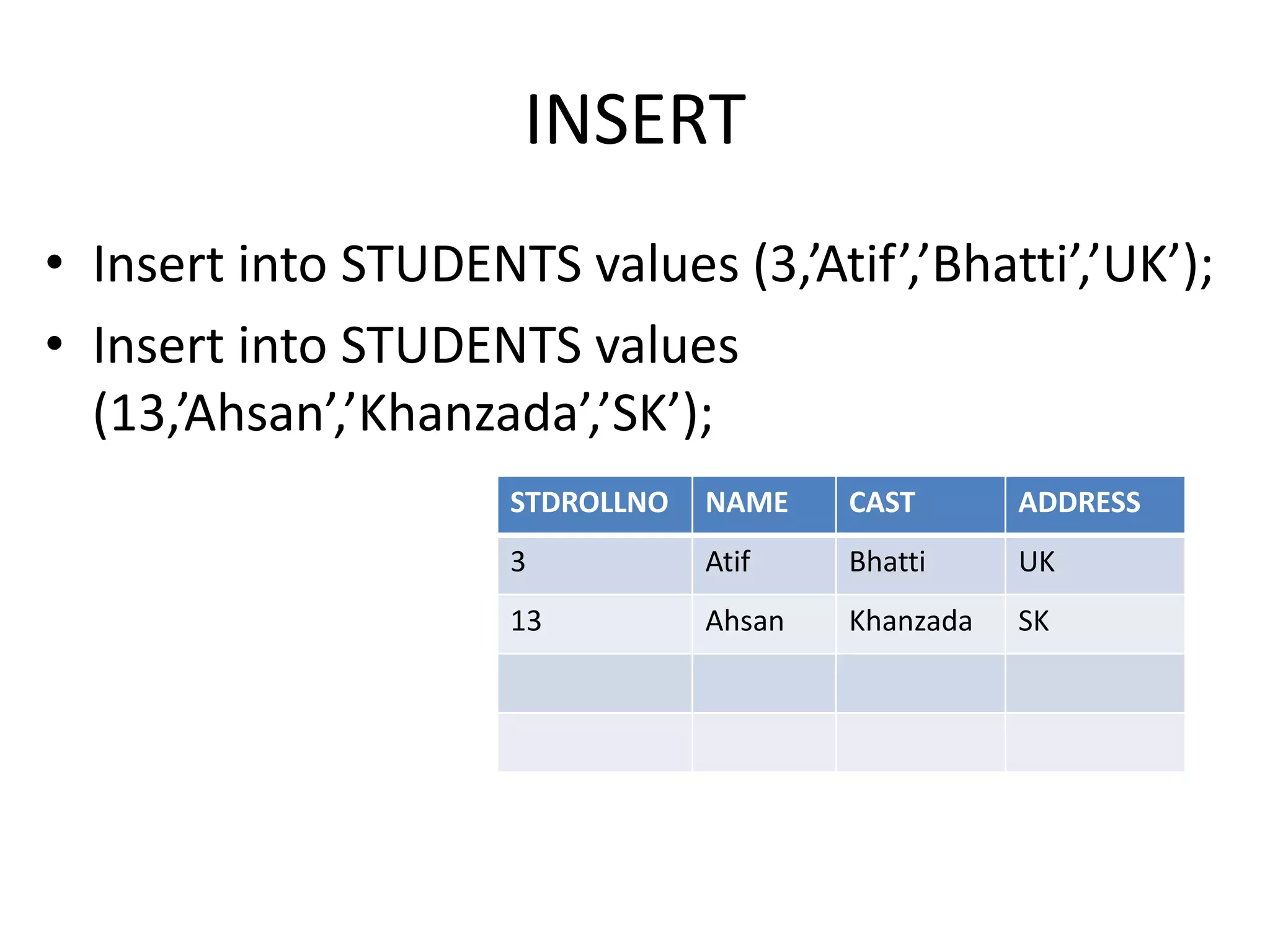 INSERT

• Insert into STUDENTS values (3,’Atif’,’Bhatti’,’UK’);
• Insert into STUDENTS values (13,’Ahsan’,’Khanzada’,’SK’);

| STDROLLNO | NAME | CAST | ADDRESS |
|---|---|---|---|
| 3 | Atif | Bhatti | UK |
| 13 | Ahsan | Khanzada | SK |
| | | | |
| | | | |